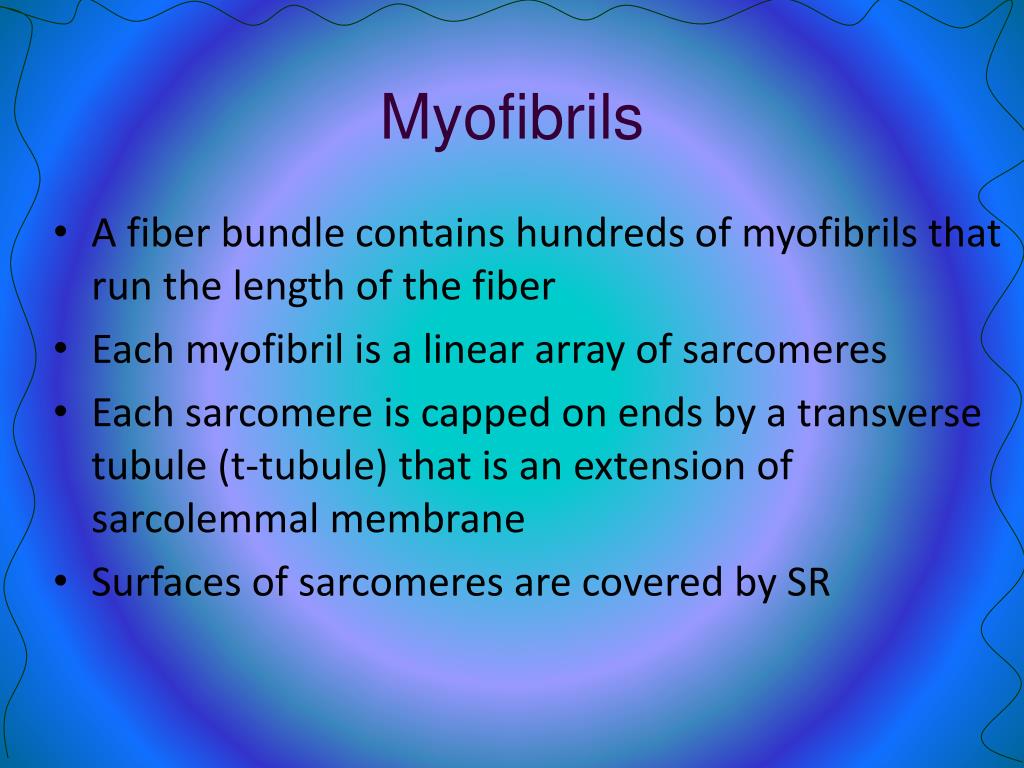 Myofibrils

• A fiber bundle contains hundreds of myofibrils that run the length of the fiber
• Each myofibril is a linear array of sarcomeres
• Each sarcomere is capped on ends by a transverse tubule (t-tubule) that is an extension of sarcolemmal membrane
• Surfaces of sarcomeres are covered by SR